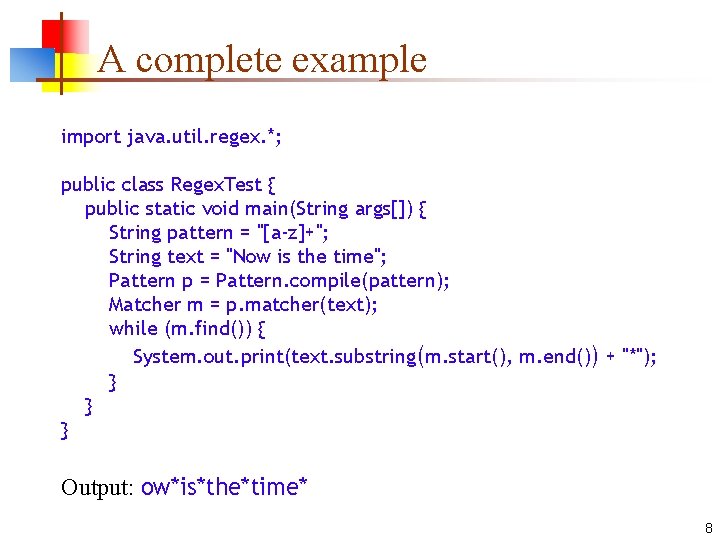 A complete example

import java.util.regex.*;

public class RegexTest {
   public static void main(String args[]) {
      String pattern = "[a-z]+";
      String text = "Now is the time";
      Pattern p = Pattern.compile(pattern);
      Matcher m = p.matcher(text);
      while (m.find()) {
         System.out.print(text.substring(m.start(), m.end()) + "*");
      }
   }
}

Output: ow*is*the*time*

8